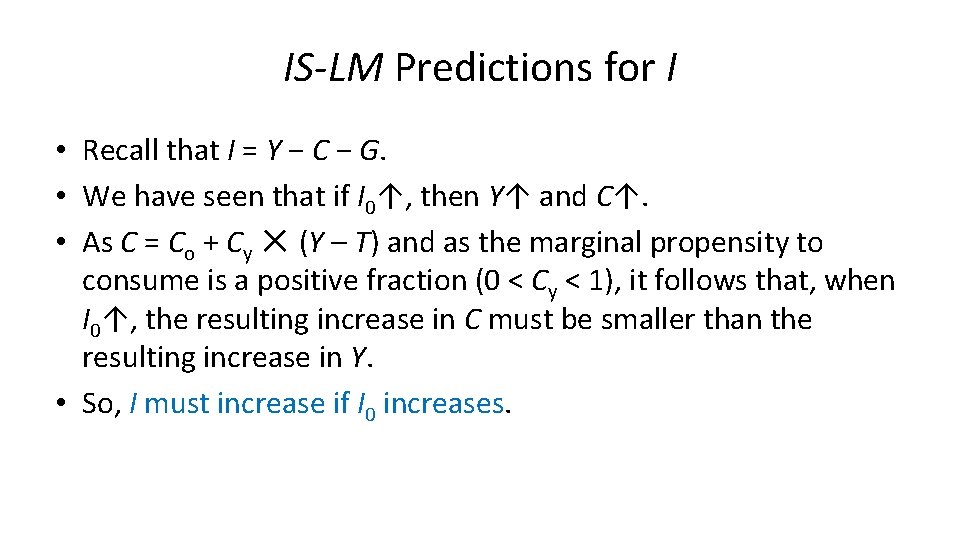 IS-LM Predictions for I

• Recall that $I = Y - C - G$.
• We have seen that if $I_0\uparrow$, then $Y\uparrow$ and $C\uparrow$.
• As $C = C_o + C_y \times (Y - T)$ and as the marginal propensity to consume is a positive fraction ($0 < C_y < 1$), it follows that, when $I_0\uparrow$, the resulting increase in $C$ must be smaller than the resulting increase in $Y$.
• So, $I$ must increase if $I_0$ increases.